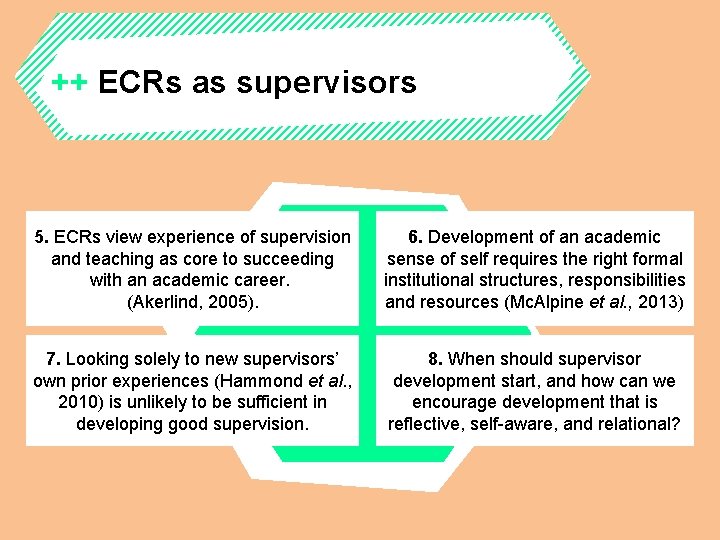 ++ ECRs as supervisors

5. ECRs view experience of supervision and teaching as core to succeeding with an academic career. (Akerlind, 2005).

6. Development of an academic sense of self requires the right formal institutional structures, responsibilities and resources (McAlpine et al., 2013)

7. Looking solely to new supervisors' own prior experiences (Hammond et al., 2010) is unlikely to be sufficient in developing good supervision.

8. When should supervisor development start, and how can we encourage development that is reflective, self-aware, and relational?